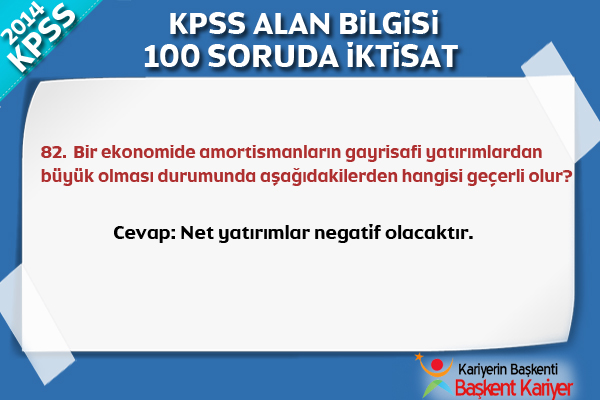 2014 KPSS

KPSS ALAN BİLGİSİ
100 SORUDA İKTİSAT

82. Bir ekonomide amortismanların gayrisafi yatırımlardan büyük olması durumunda aşağıdakilerden hangisi geçerli olur?

Cevap: Net yatırımlar negatif olacaktır.

Kariyerin Başkenti
Başkent Kariyer